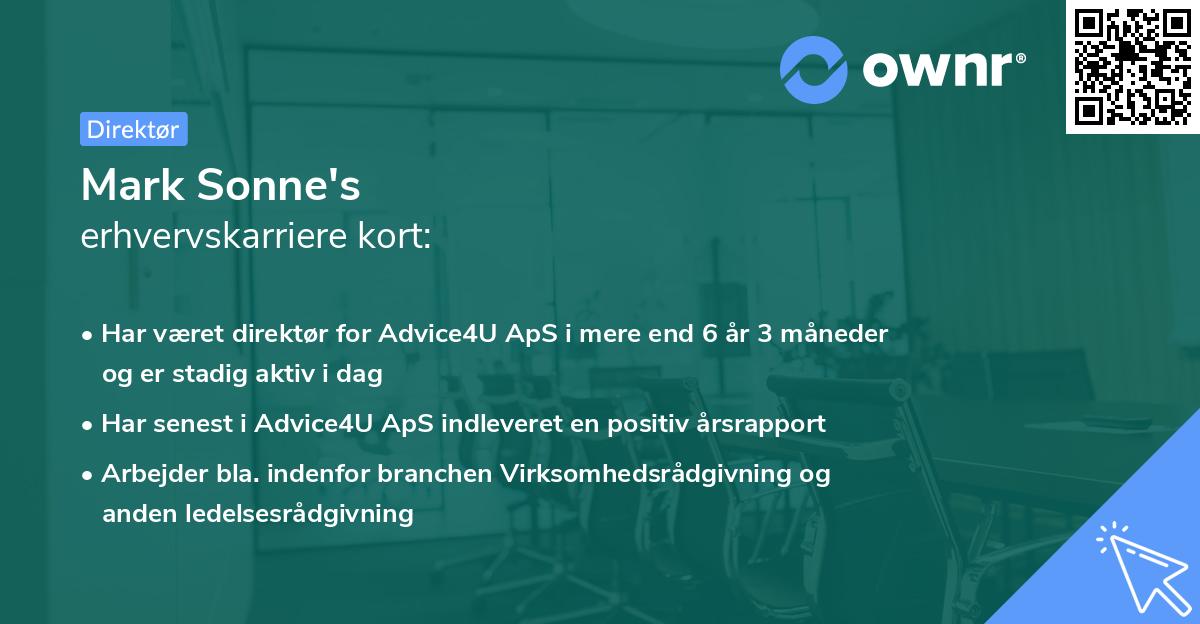 ownr®

Direktør

Mark Sonne's
erhvervskarriere kort:

• Har været direktør for Advice4U ApS i mere end 6 år 3 måneder og er stadig aktiv i dag

• Har senest i Advice4U ApS indleveret en positiv årsrapport

• Arbejder bla. indenfor branchen Virksomhedsrådgivning og anden ledelsesrådgivning